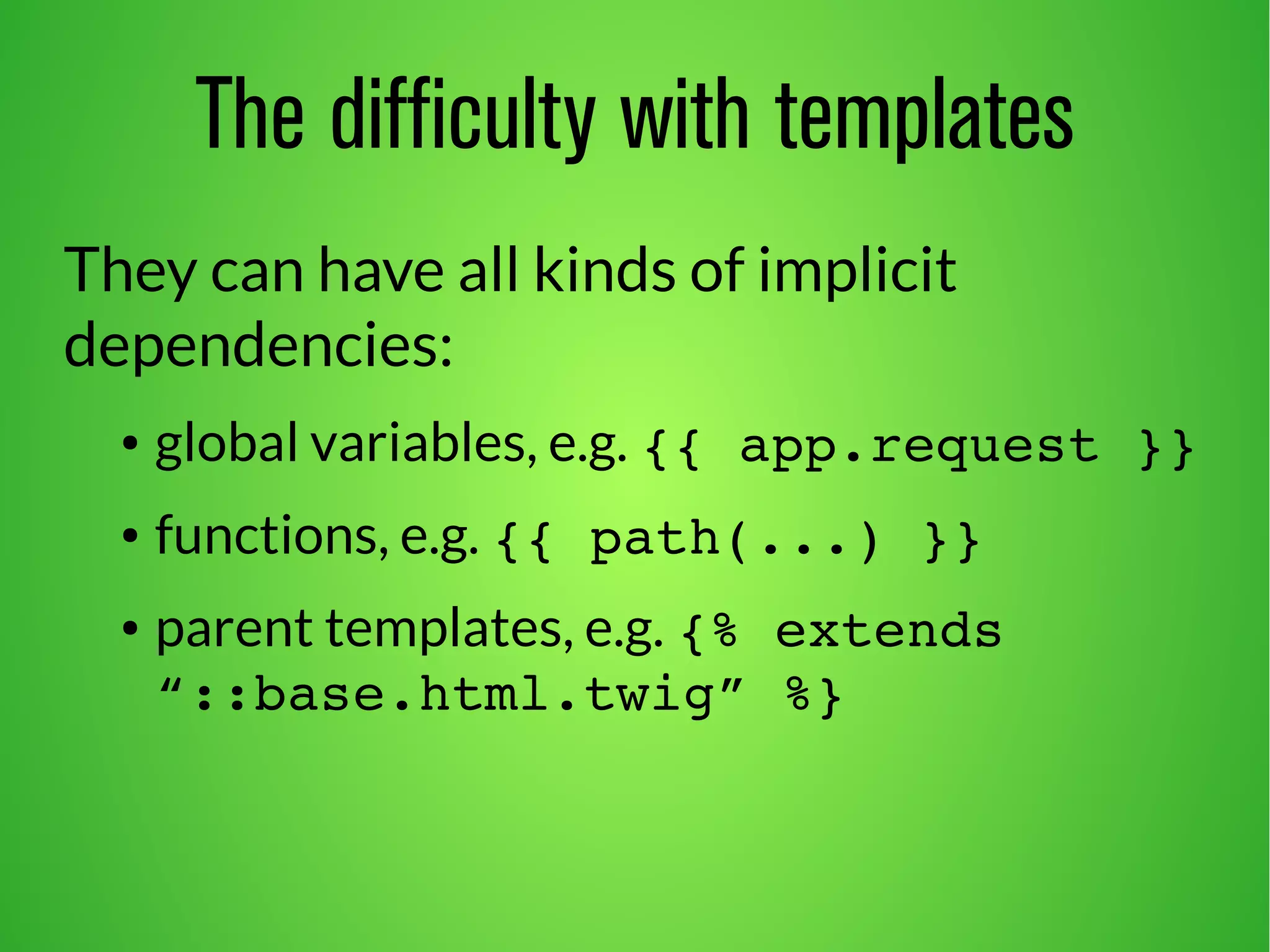 The difficulty with templates

They can have all kinds of implicit dependencies:

• global variables, e.g. {{ app.request }}
• functions, e.g. {{ path(...) }}
• parent templates, e.g. {% extends “::base.html.twig” %}